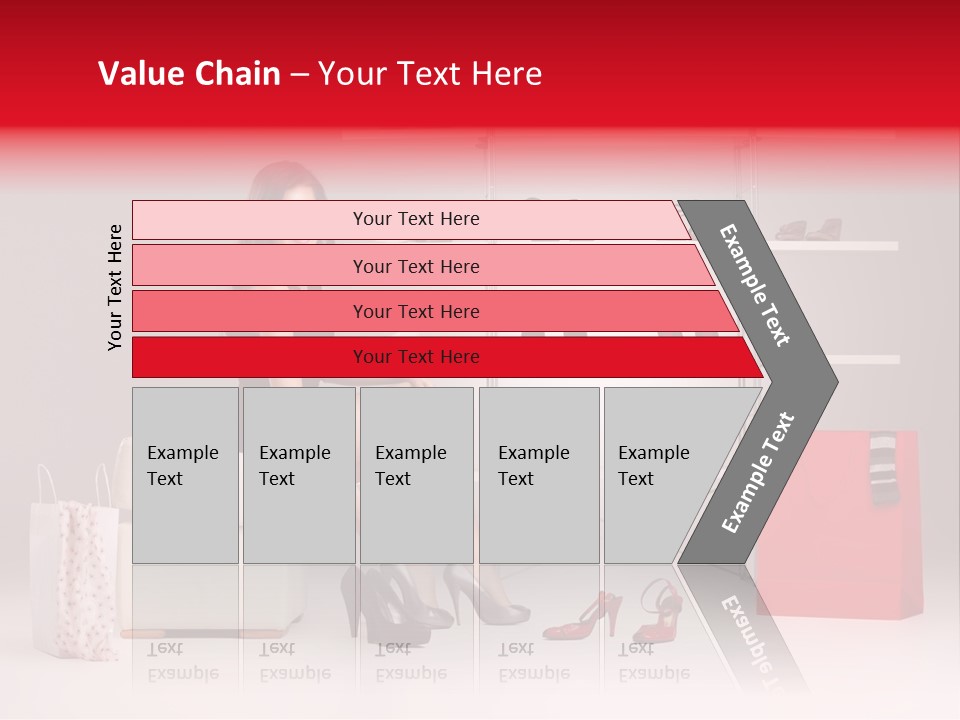 Value Chain – Your Text Here

Your Text Here

Your Text Here

Your Text Here

Your Text Here

Your Text Here

Example Text

Example Text

Example Text

Example Text

Example Text

Example Text

Example Text